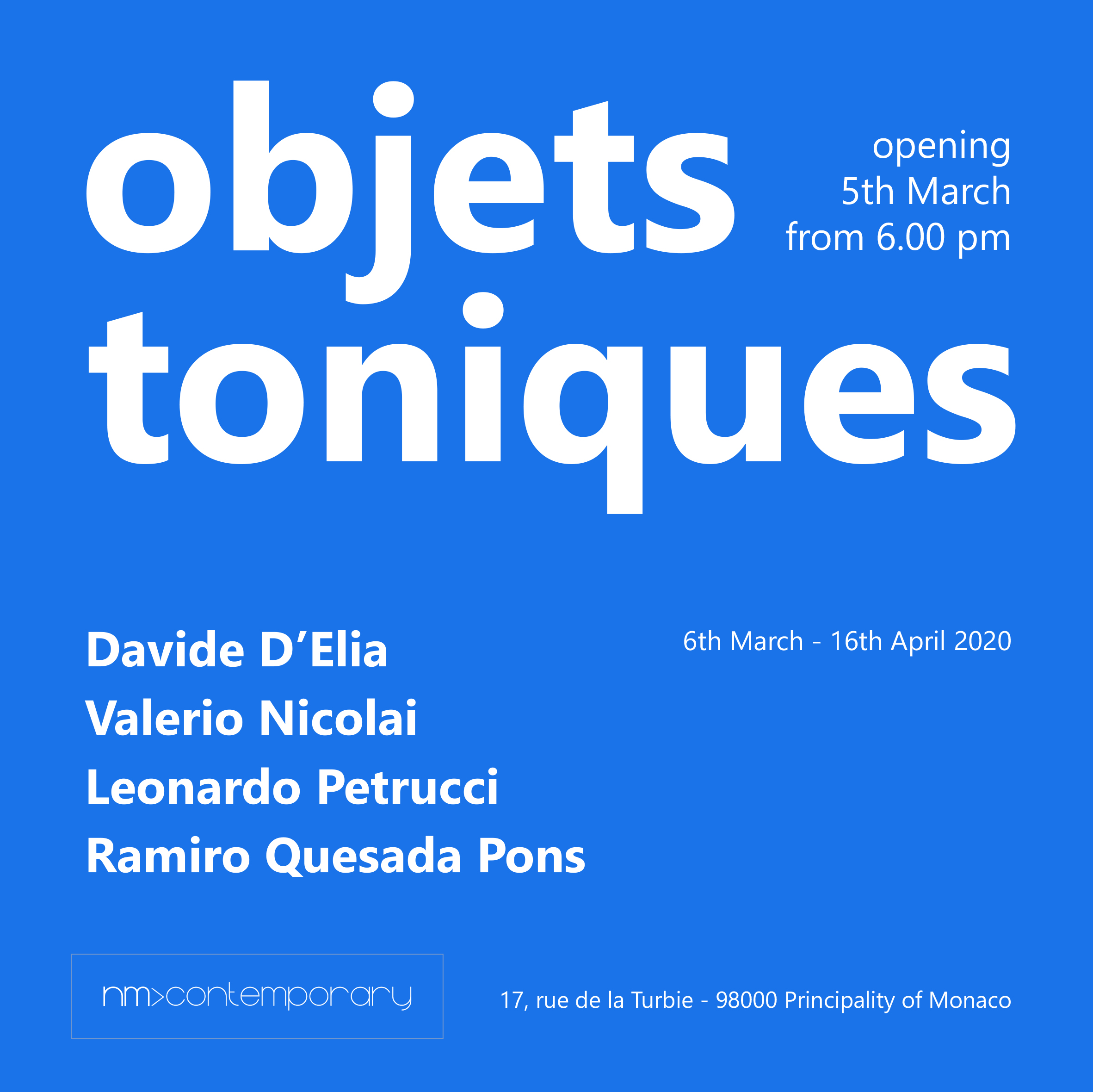 objets toniques

opening
5th March
from 6.00 pm

Davide D’Elia
Valerio Nicolai
Leonardo Petrucci
Ramiro Quesada Pons

6th March - 16th April 2020

nm>contemporary

17, rue de la Turbie - 98000 Principality of Monaco